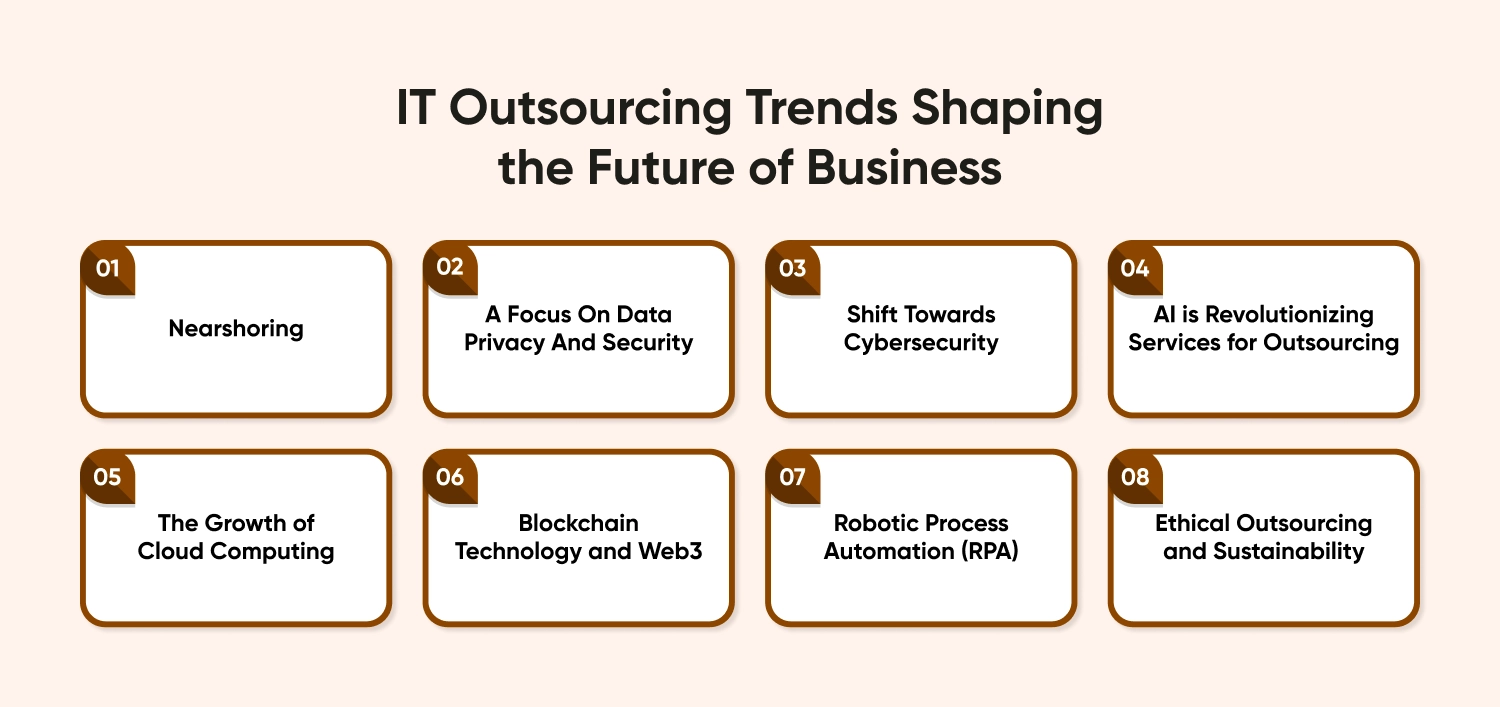 IT Outsourcing Trends Shaping the Future of Business

01
Nearshoring

02
A Focus On Data Privacy And Security

03
Shift Towards Cybersecurity

04
AI is Revolutionizing Services for Outsourcing

05
The Growth of Cloud Computing

06
Blockchain Technology and Web3

07
Robotic Process Automation (RPA)

08
Ethical Outsourcing and Sustainability